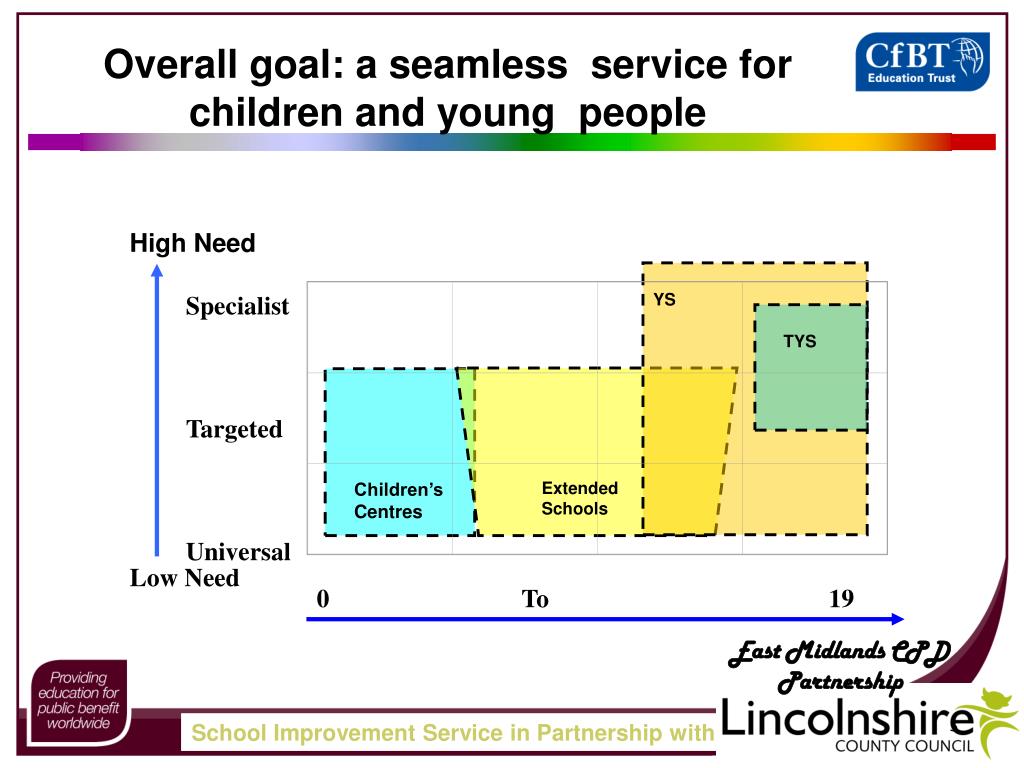 Overall goal: a seamless service for children and young people

CfBT Education Trust

High Need

Specialist

Targeted

Universal

Low Need

YS

TYS

Children's Centres

Extended Schools

0

To

19

East Midlands CPD Partnership

Providing education for public benefit worldwide

School Improvement Service in Partnership with

Lincolnshire COUNTY COUNCIL